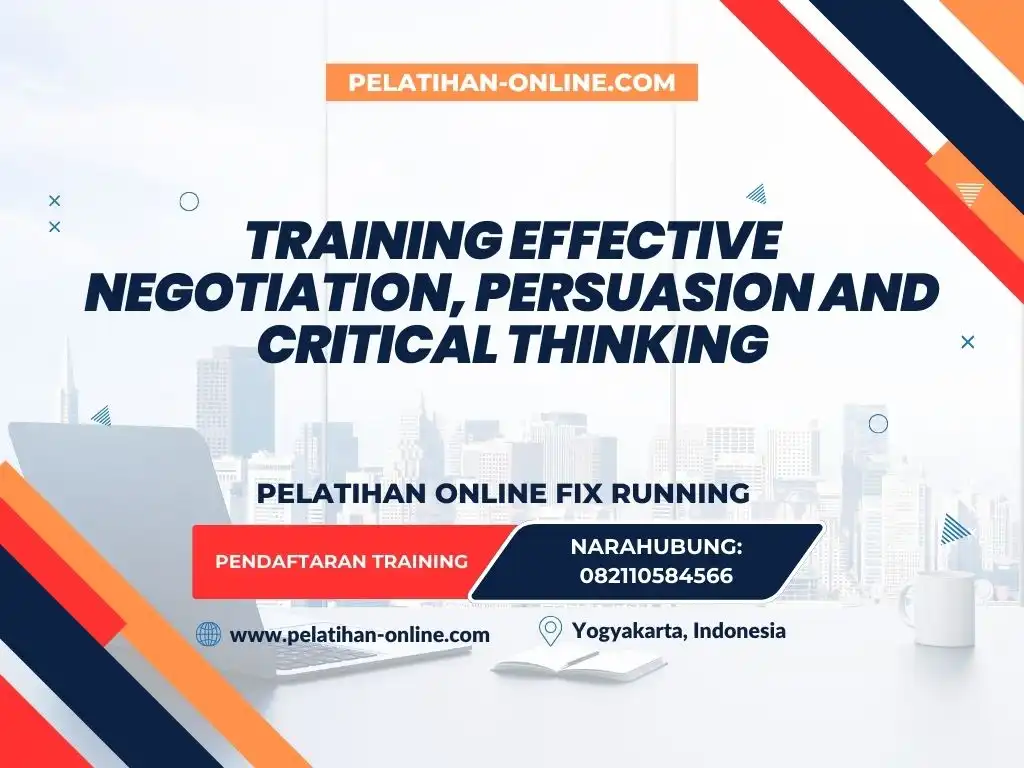 PELATIHAN-ONLINE.COM

TRAINING EFFECTIVE NEGOTIATION, PERSUASION AND CRITICAL THINKING

PELATIHAN ONLINE FIX RUNNING

PENDAFTARAN TRAINING

NARAHUBUNG: 082110584566

www.pelatihan-online.com

Yogyakarta, Indonesia